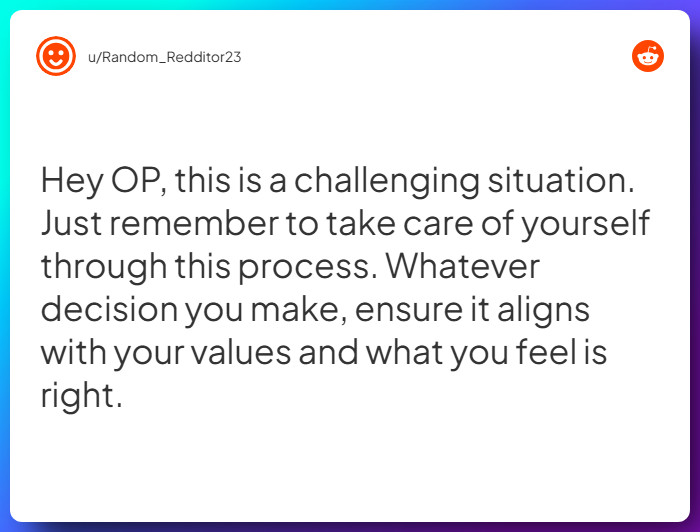 u/Random_Redditor23

Hey OP, this is a challenging situation. Just remember to take care of yourself through this process. Whatever decision you make, ensure it aligns with your values and what you feel is right.